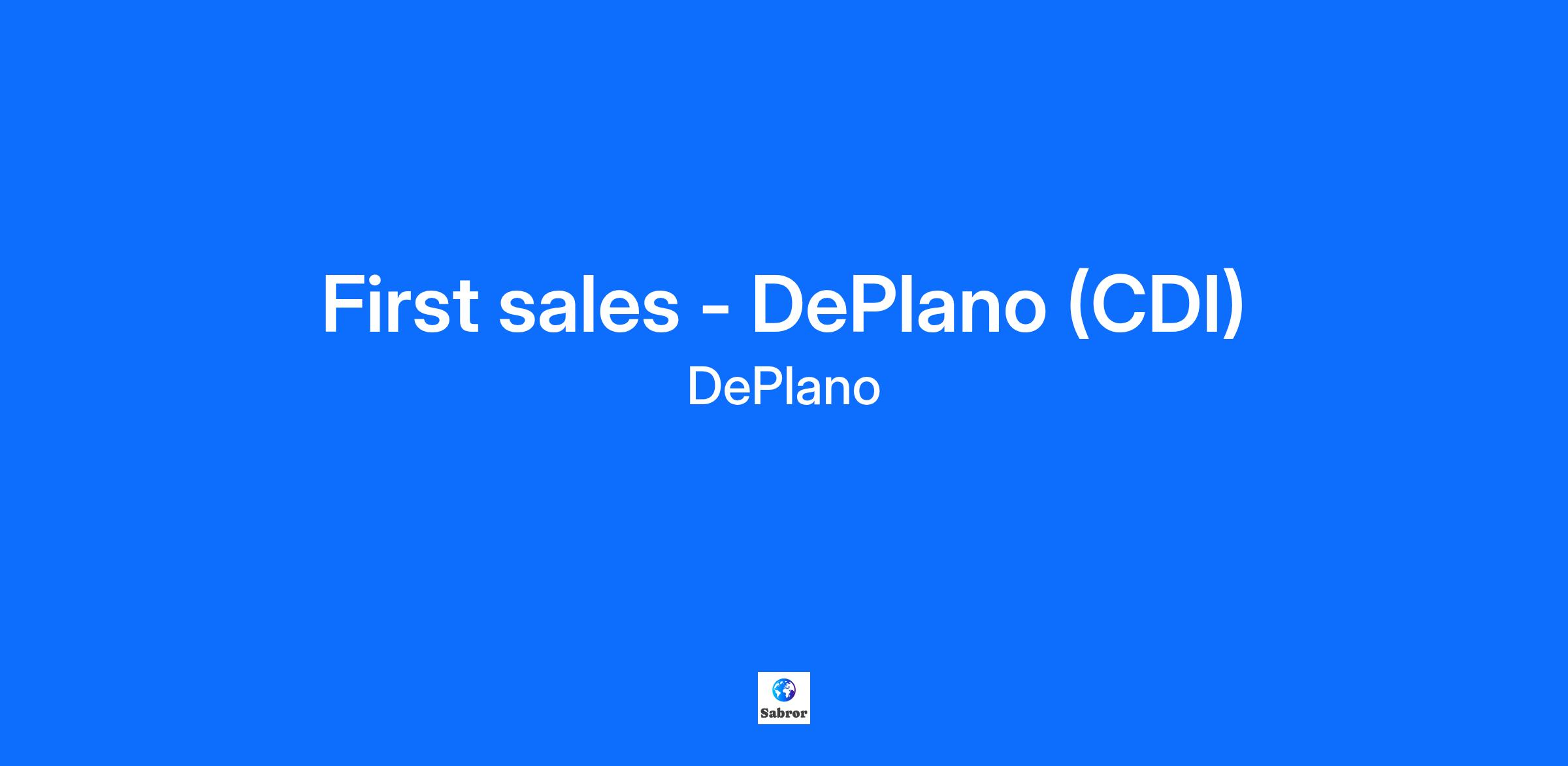 First sales - DePlano (CDI)
DePlano

Sabror